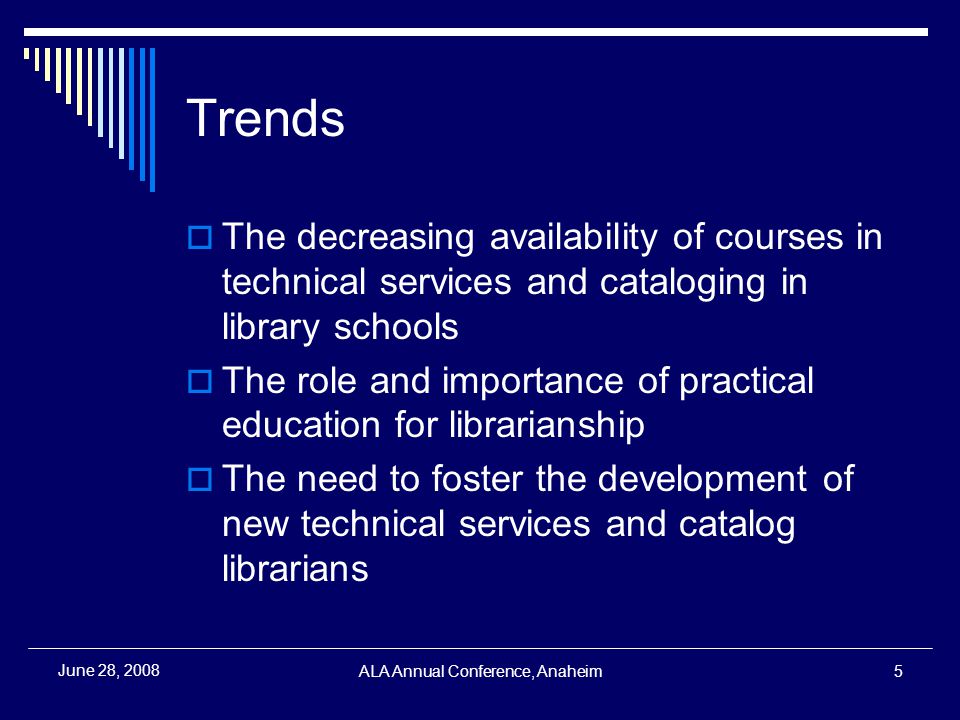 Trends

The decreasing availability of courses in technical services and cataloging in library schools

The role and importance of practical education for librarianship

The need to foster the development of new technical services and catalog librarians

June 28, 2008

ALA Annual Conference, Anaheim

5